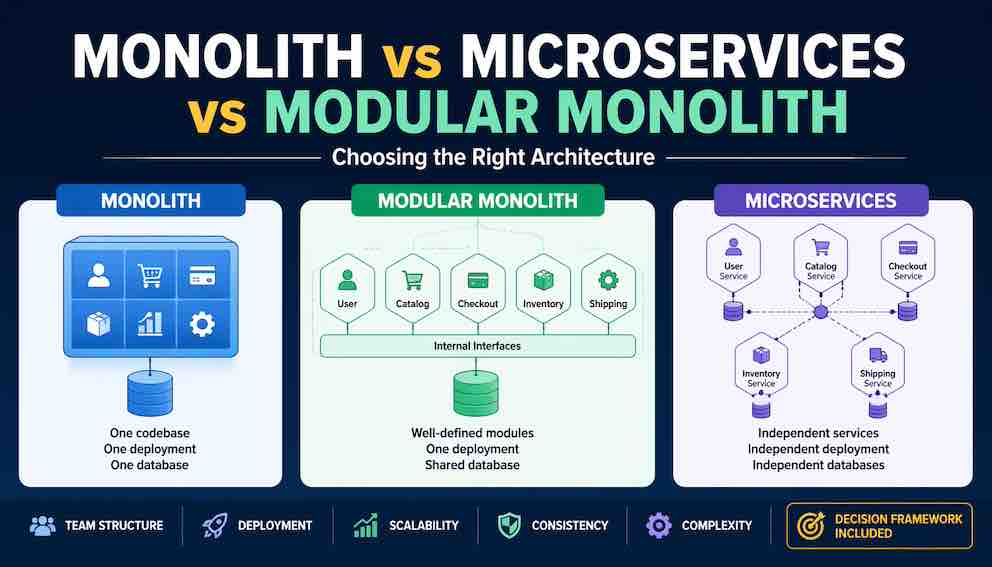 MONOLITH vs MICROSERVICES vs MODULAR MONOLITH

Choosing the Right Architecture

MONOLITH

One codebase
One deployment
One database

MODULAR MONOLITH

User
Catalog
Checkout
Inventory
Shipping

Internal Interfaces

Well-defined modules
One deployment
Shared database

MICROSERVICES

User Service
Catalog Service
Checkout Service
Inventory Service
Shipping Service

Independent services
Independent deployment
Independent databases

TEAM STRUCTURE
DEPLOYMENT
SCALABILITY
CONSISTENCY
COMPLEXITY
DECISION FRAMEWORK INCLUDED